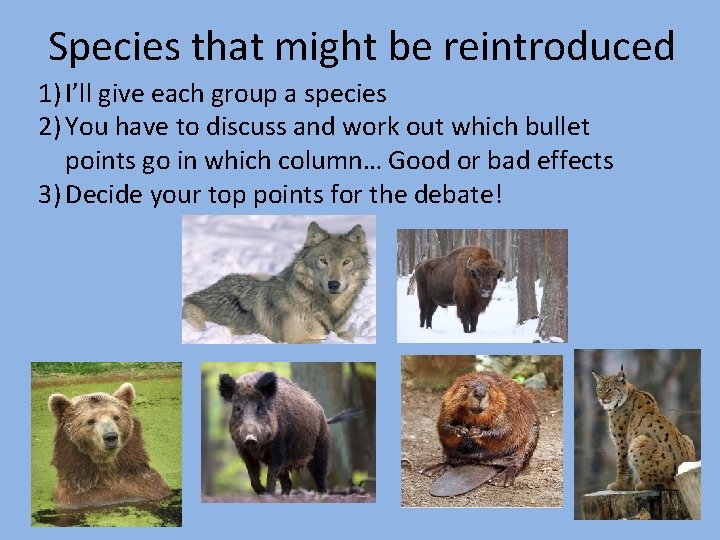 Species that might be reintroduced

1) I'll give each group a species
2) You have to discuss and work out which bullet points go in which column… Good or bad effects
3) Decide your top points for the debate!